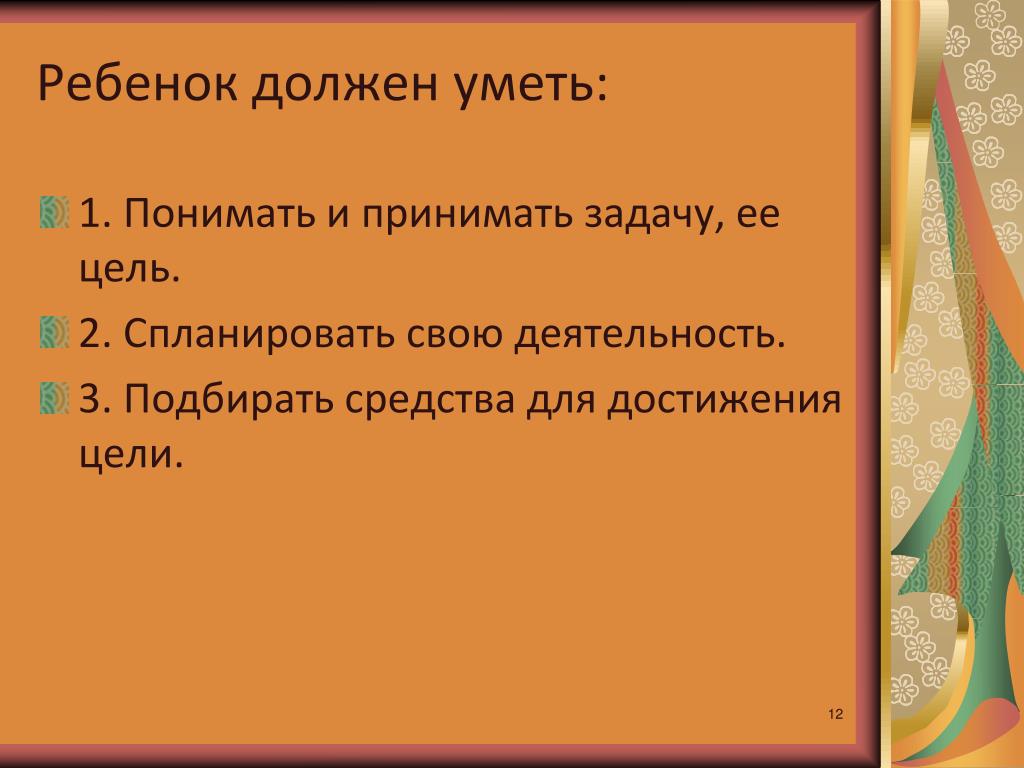 Ребенок должен уметь:

1. Понимать и принимать задачу, ее цель.

2. Спланировать свою деятельность.

3. Подбирать средства для достижения цели.

12